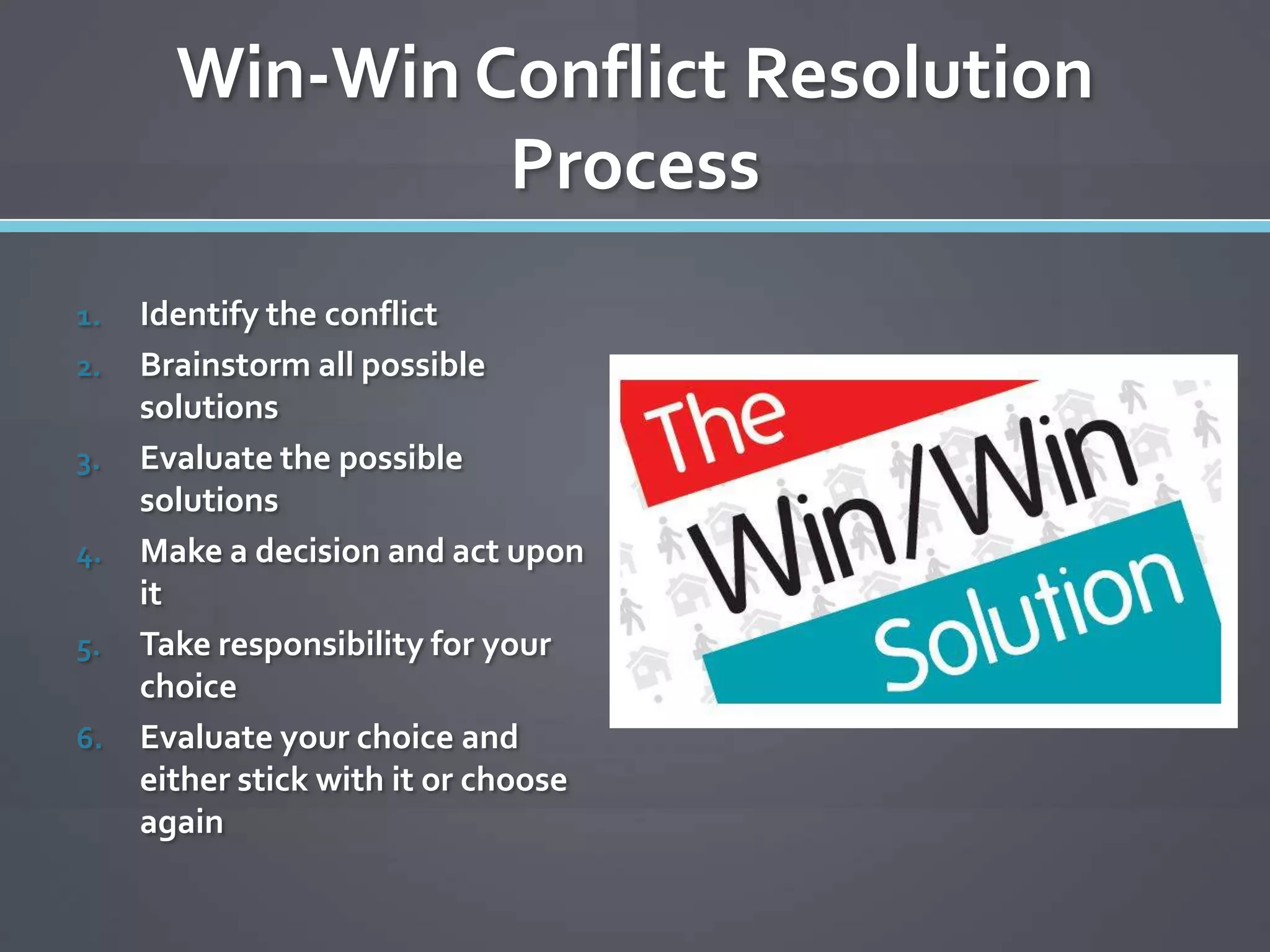 Win-Win Conflict Resolution Process

1. Identify the conflict
2. Brainstorm all possible solutions
3. Evaluate the possible solutions
4. Make a decision and act upon it
5. Take responsibility for your choice
6. Evaluate your choice and either stick with it or choose again

The Win/Win Solution